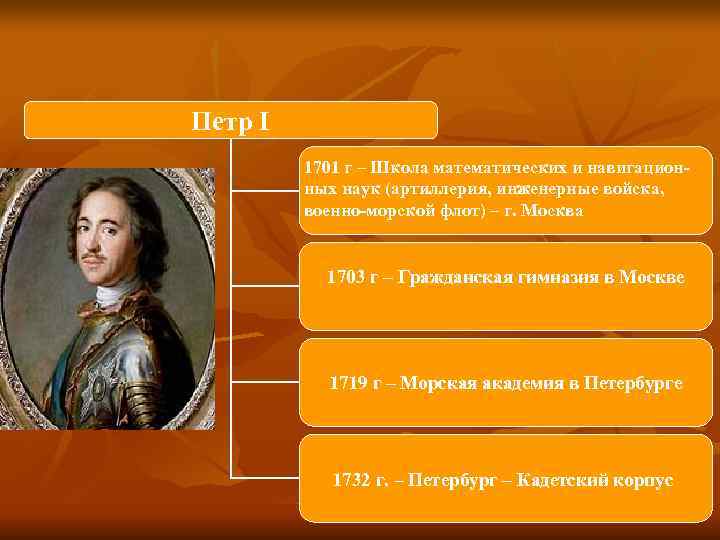 Петр I

1701 г – Школа математических и навигационных наук (артиллерия, инженерные войска, военно-морской флот) – г. Москва

1703 г – Гражданская гимназия в Москве

1719 г – Морская академия в Петербурге

1732 г. – Петербург – Кадетский корпус